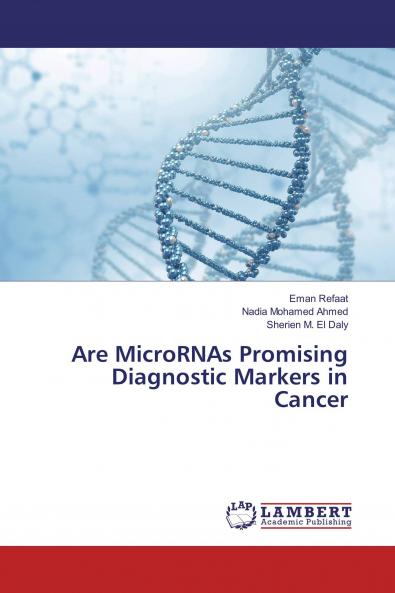 Eman Refaat
Nadia Mohamed Ahmed
Sherien M. El Daly

Are MicroRNAs Promising Diagnostic Markers in Cancer

LAP LAMBERT Academic Publishing